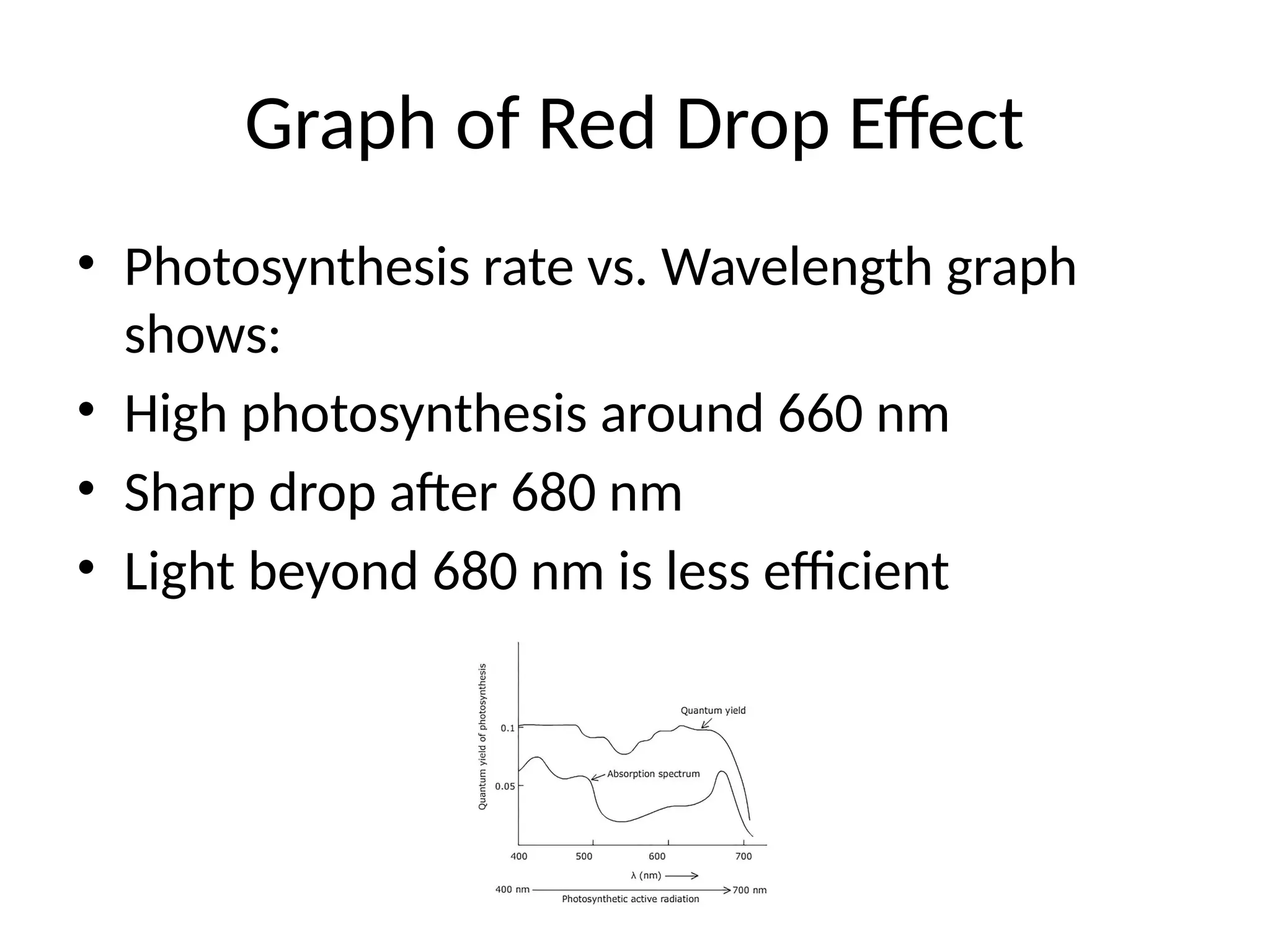 Graph of Red Drop Effect

• Photosynthesis rate vs. Wavelength graph shows:
• High photosynthesis around 660 nm
• Sharp drop after 680 nm
• Light beyond 680 nm is less efficient

Quantum yield of photosynthesis
0.1
0.05
Quantum yield
Absorption spectrum
400
500
600
700
λ (nm)
400 nm
Photosynthetic active radiation
700 nm